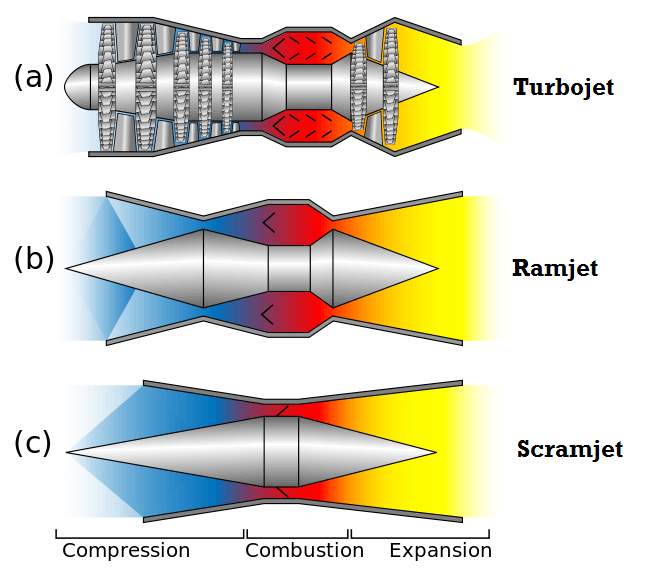 (a) Turbojet

(b) Ramjet

(c) Scramjet

Compression Combustion Expansion